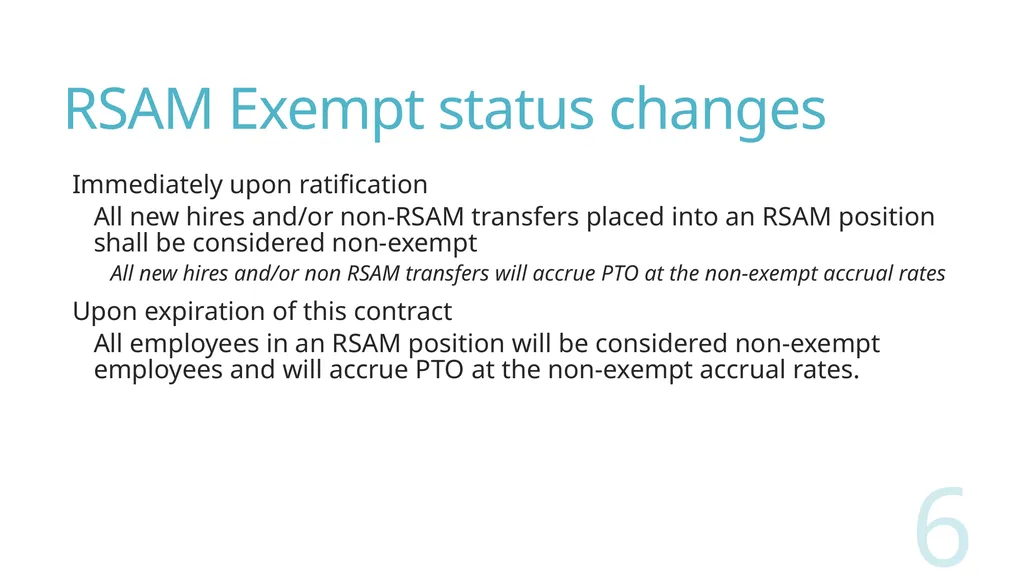 RSAM Exempt status changes

Immediately upon ratification

All new hires and/or non-RSAM transfers placed into an RSAM position shall be considered non-exempt

All new hires and/or non RSAM transfers will accrue PTO at the non-exempt accrual rates

Upon expiration of this contract

All employees in an RSAM position will be considered non-exempt employees and will accrue PTO at the non-exempt accrual rates.

6